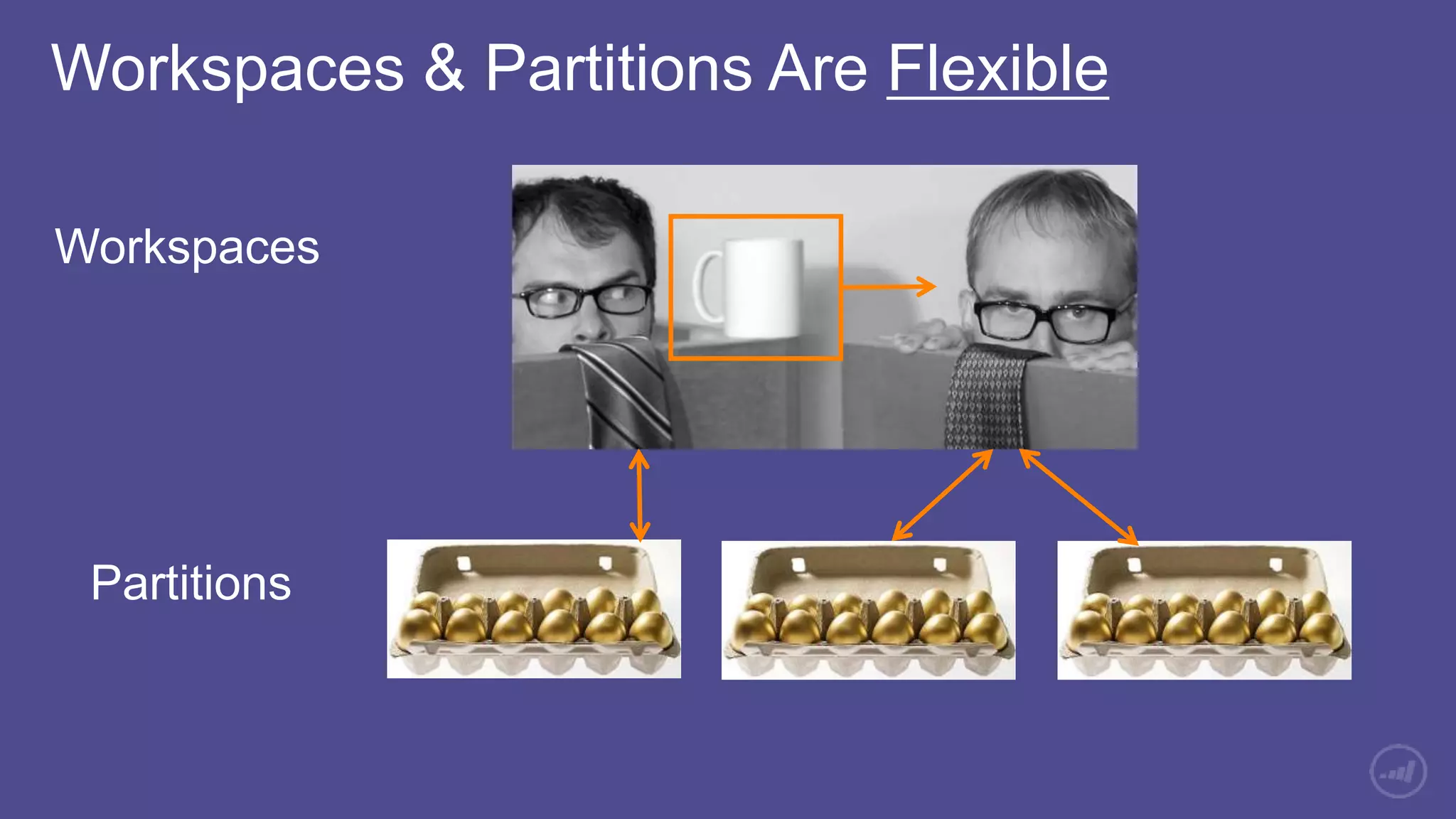 Workspaces & Partitions Are Flexible

Workspaces

Partitions